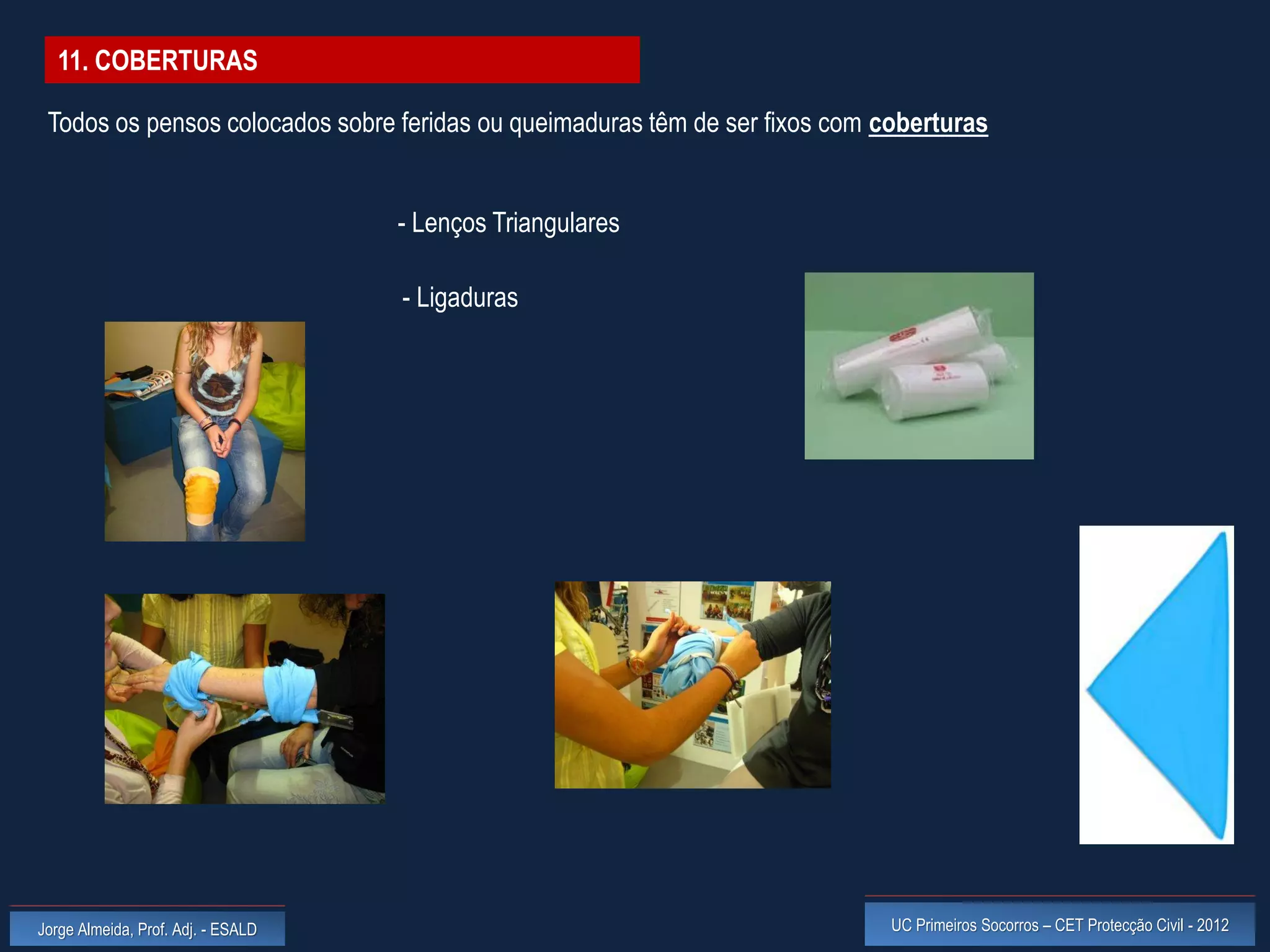 11. COBERTURAS

Todos os pensos colocados sobre feridas ou queimaduras têm de ser fixos com coberturas

- Lenços Triangulares

- Ligaduras

Jorge Almeida, Prof. Adj. - ESALD

UC Primeiros Socorros – CET Protecção Civil - 2012